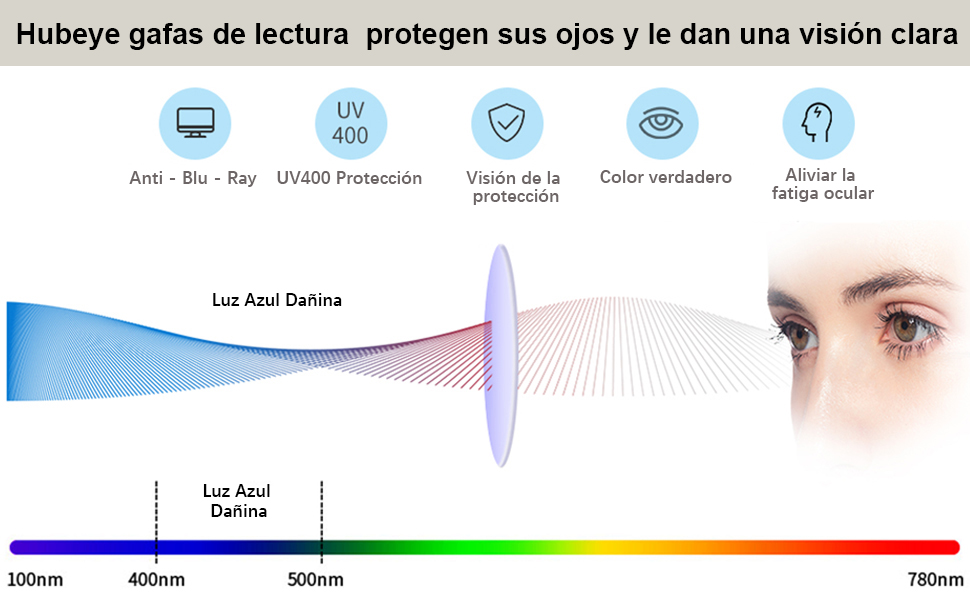 Hubeye gafas de lectura  protegen sus ojos y le dan una visión clara

UV 400

Anti - Blu - Ray

UV400 Protección

Visión de la protección

Color verdadero

Aliviar la fatiga ocular

Luz Azul Dañina

Luz Azul Dañina

100nm

400nm

500nm

780nm